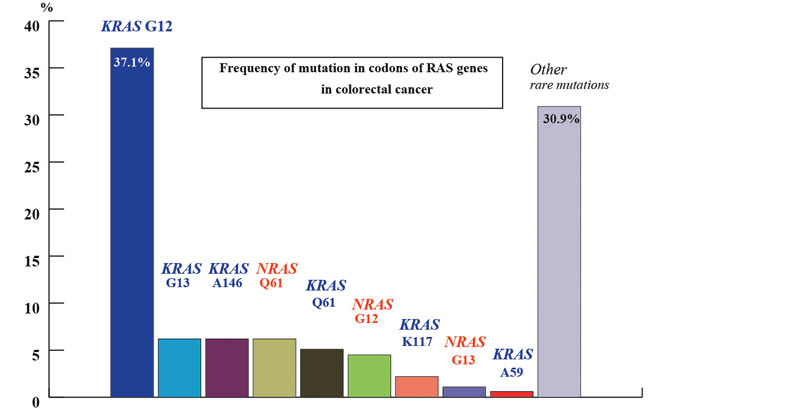 %

40
35
30
25
20
15
10
5
0

KRAS G12
37.1%

Frequency of mutation in codons of RAS genes in colorectal cancer

Other
rare mutations
30.9%

KRAS G13
KRAS A146
NRAS Q61
KRAS Q61
NRAS G12
KRAS K117
NRAS G13
KRAS A59